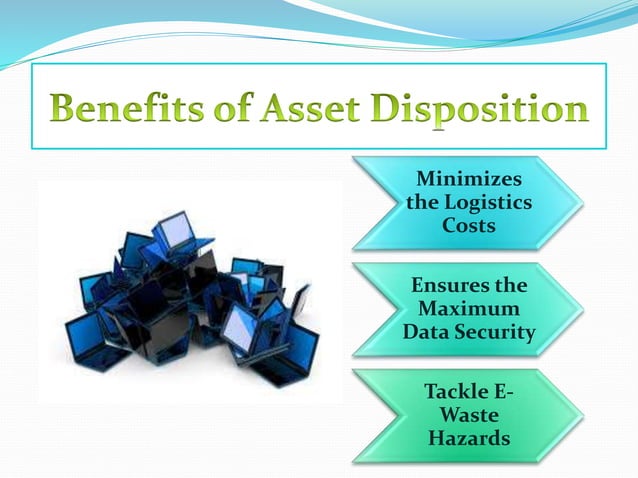 Benefits of Asset Disposition

Minimizes the Logistics Costs

Ensures the Maximum Data Security

Tackle E-Waste Hazards